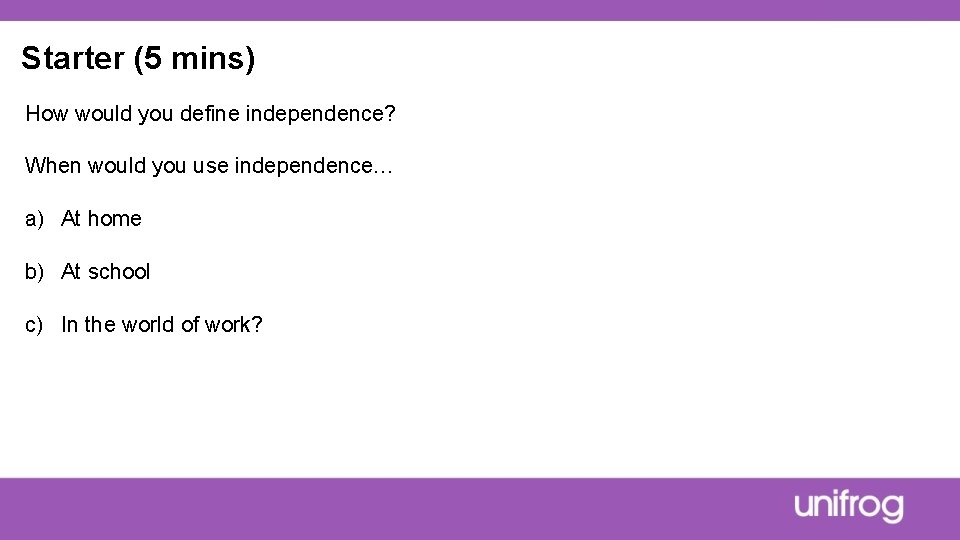 Starter (5 mins)

How would you define independence?

When would you use independence…

a) At home

b) At school

c) In the world of work?

unifrog